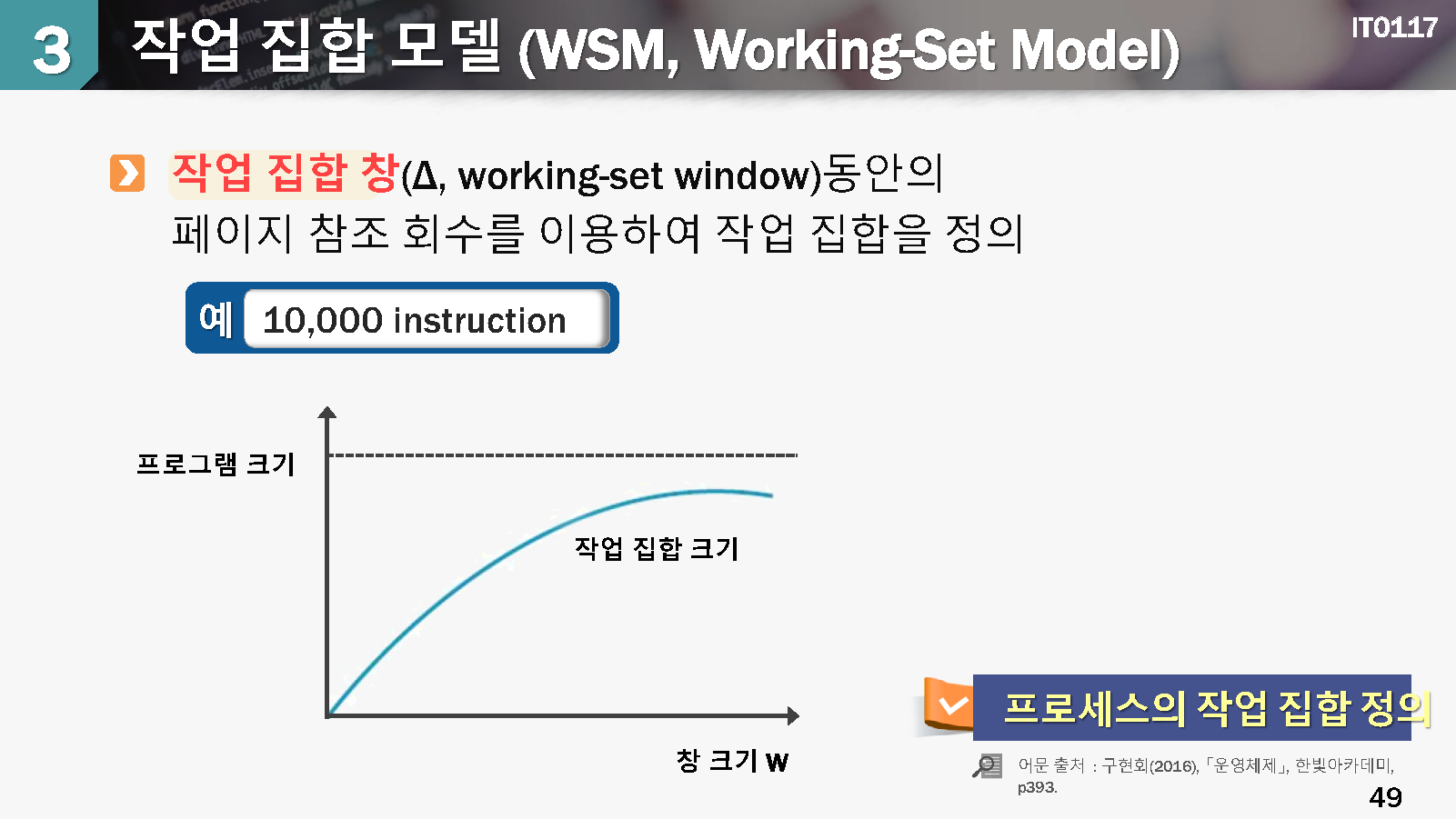 3 작업 집합 모델 (WSM, Working-Set Model)

IT0117

작업 집합 창(Δ, working-set window)동안의 페이지 참조 회수를 이용하여 작업 집합을 정의

예 10,000 instruction

프로그램 크기

작업 집합 크기

창 크기 w

프로세스의 작업 집합 정의

어문 출처 : 구현회(2016), 「운영체제」, 한빛아카데미, p393.

49